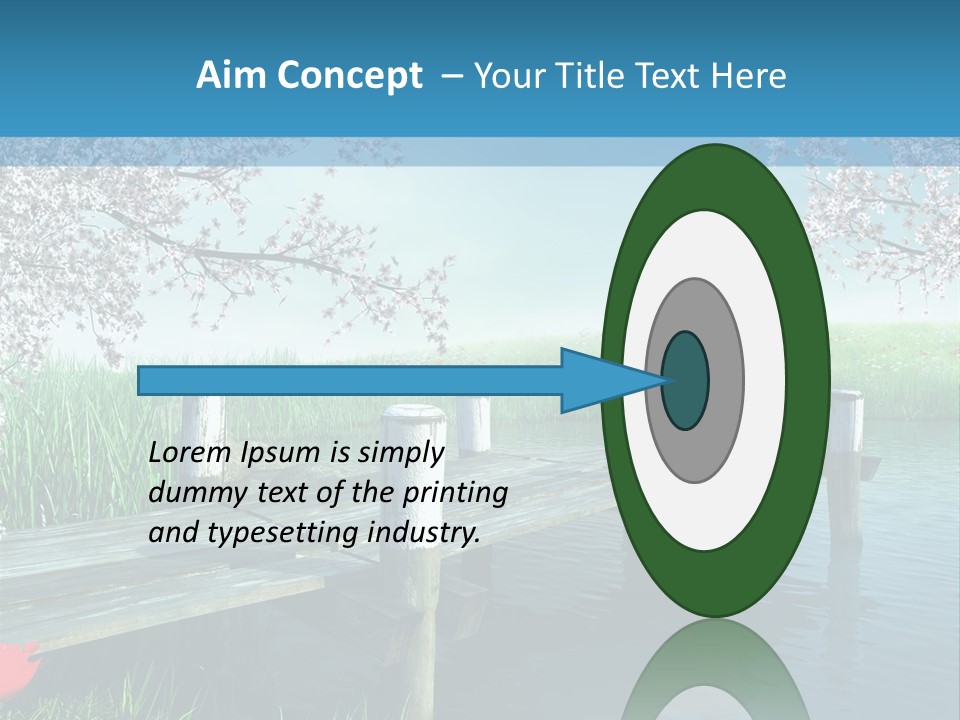 Aim Concept – Your Title Text Here

Lorem Ipsum is simply dummy text of the printing and typesetting industry.